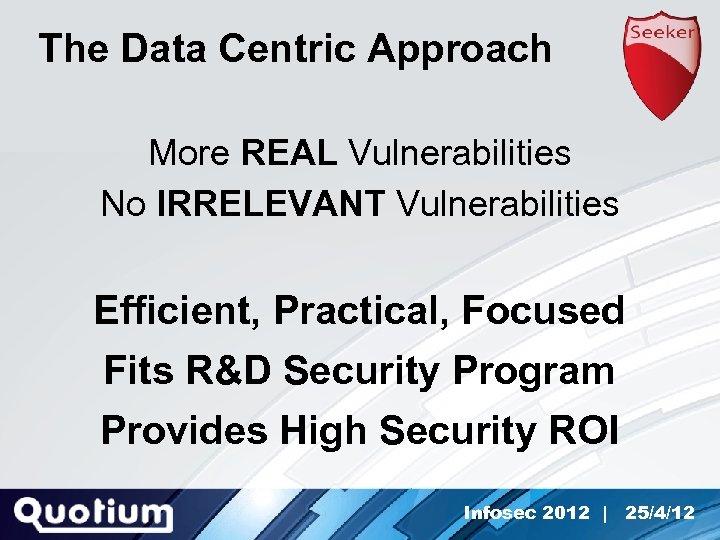 The Data Centric Approach

Seeker

More REAL Vulnerabilities
No IRRELEVANT Vulnerabilities

Efficient, Practical, Focused
Fits R&D Security Program
Provides High Security ROI

Quotium

Infosec 2012 | 25/4/12